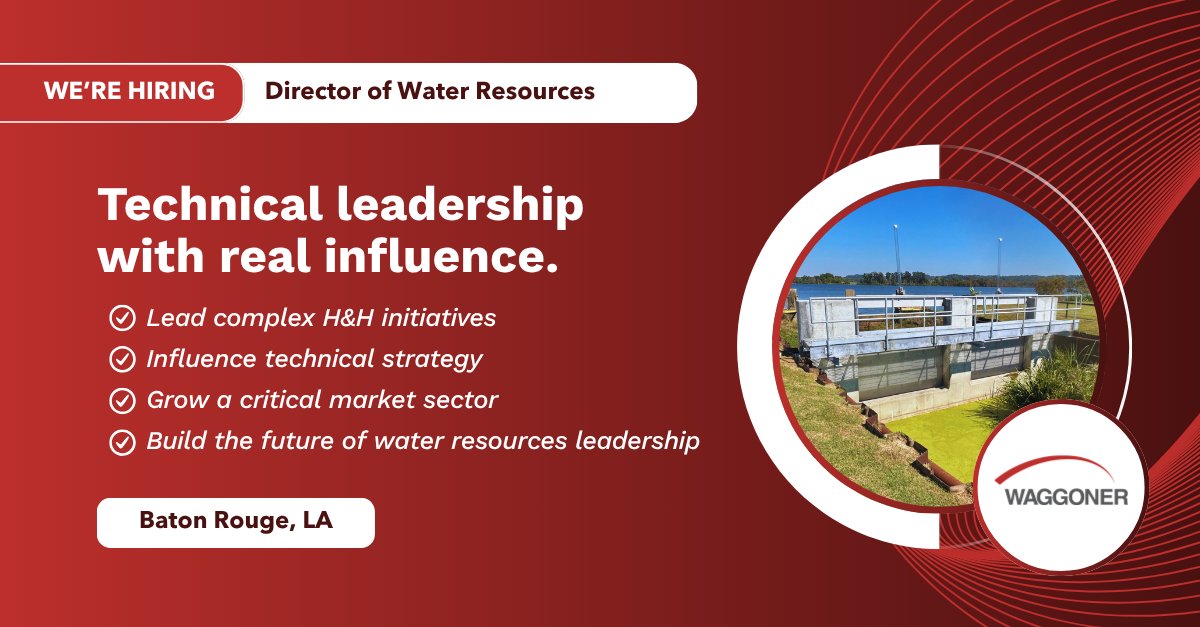 WE'RE HIRING

Director of Water Resources

Technical leadership with real influence.

Lead complex H&H initiatives
Influence technical strategy
Grow a critical market sector
Build the future of water resources leadership

Baton Rouge, LA

WAGGONER